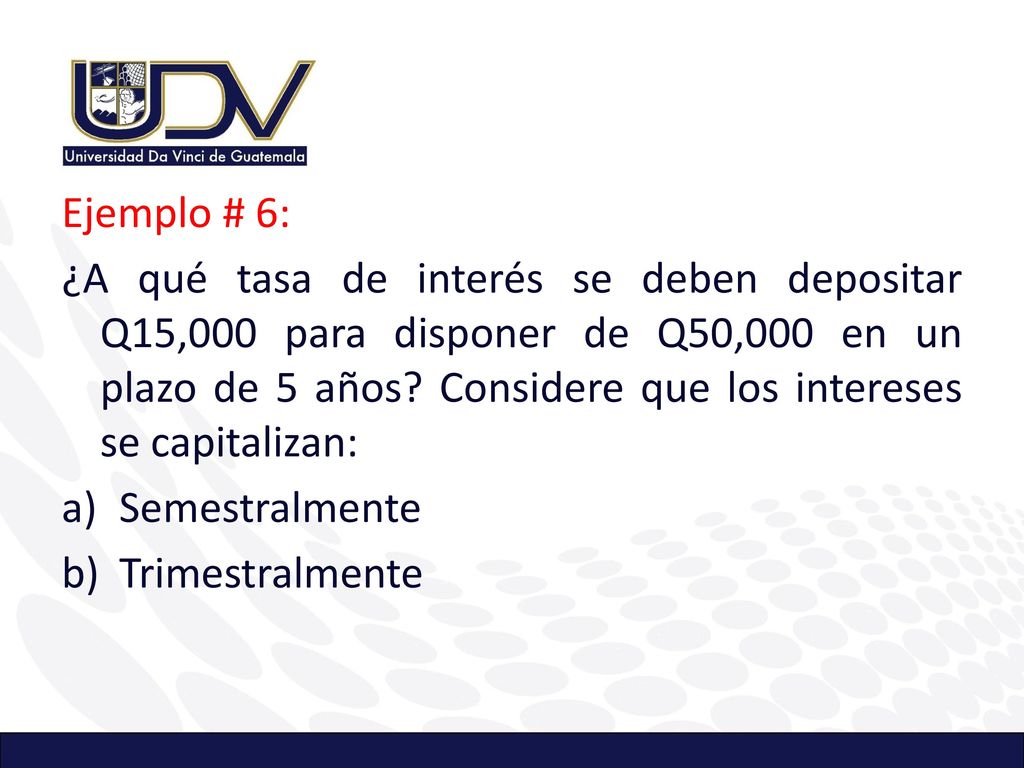 UDV
Universidad Da Vinci de Guatemala

Ejemplo # 6:

¿A qué tasa de interés se deben depositar Q15,000 para disponer de Q50,000 en un plazo de 5 años? Considere que los intereses se capitalizan:

a) Semestralmente

b) Trimestralmente